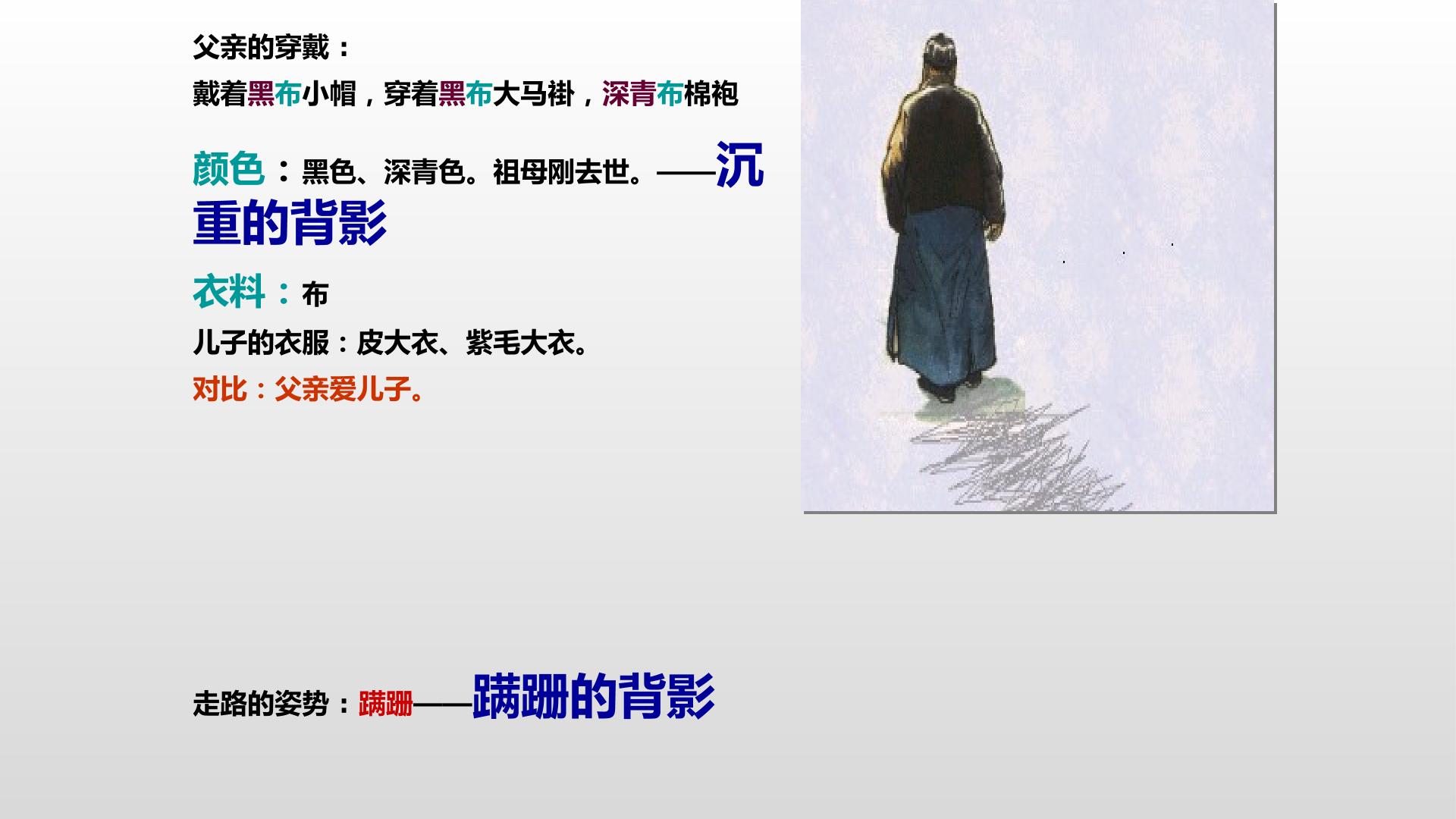 父亲的穿戴：

戴着黑布小帽，穿着黑布大马褂，深青布棉袍

颜色：黑色、深青色。祖母刚去世。——沉重的背影

衣料：布

儿子的衣服：皮大衣、紫毛大衣。

对比：父亲爱儿子。

走路的姿势：蹒跚——蹒跚的背影